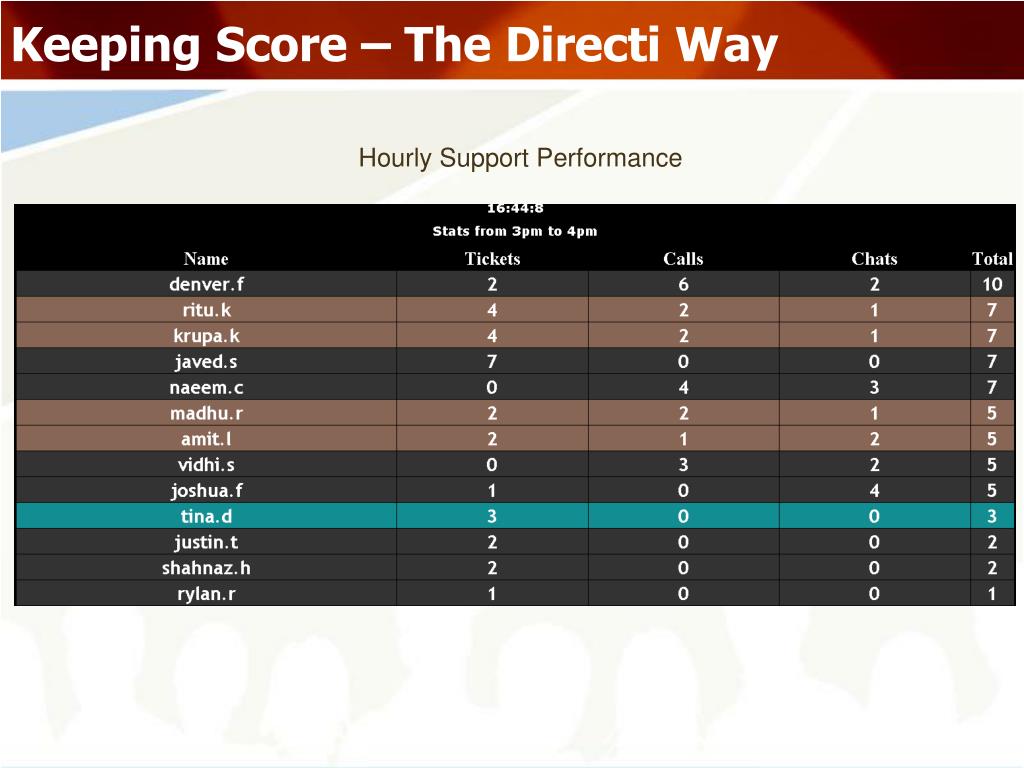 Keeping Score – The Directi Way

Hourly Support Performance

16:44:8
Stats from 3pm to 4pm

| Name | Tickets | Calls | Chats | Total |
|---|---|---|---|---|
| denver.f | 2 | 6 | 2 | 10 |
| ritu.k | 4 | 2 | 1 | 7 |
| krupa.k | 4 | 2 | 1 | 7 |
| javed.s | 7 | 0 | 0 | 7 |
| naeem.c | 0 | 4 | 3 | 7 |
| madhu.r | 2 | 2 | 1 | 5 |
| amit.l | 2 | 1 | 2 | 5 |
| vidhi.s | 0 | 3 | 2 | 5 |
| joshua.f | 1 | 0 | 4 | 5 |
| tina.d | 3 | 0 | 0 | 3 |
| justin.t | 2 | 0 | 0 | 2 |
| shahnaz.h | 2 | 0 | 0 | 2 |
| rylan.r | 1 | 0 | 0 | 1 |